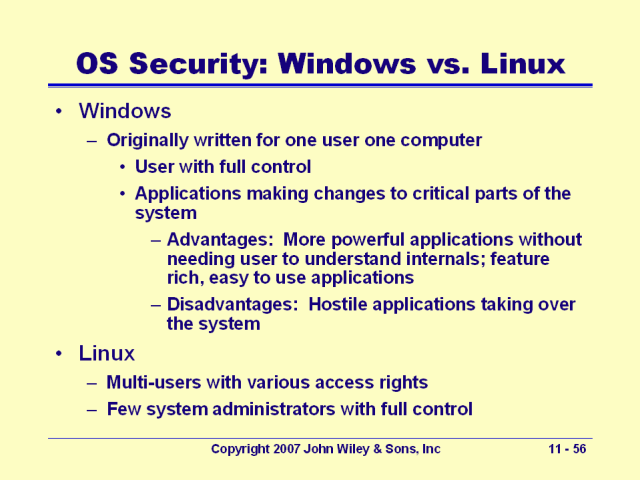 OS Security: Windows vs. Linux

• Windows
– Originally written for one user one computer
• User with full control
• Applications making changes to critical parts of the system
– Advantages: More powerful applications without needing user to understand internals; feature rich, easy to use applications
– Disadvantages: Hostile applications taking over the system
• Linux
– Multi-users with various access rights
– Few system administrators with full control

Copyright 2007 John Wiley & Sons, Inc 11 - 56